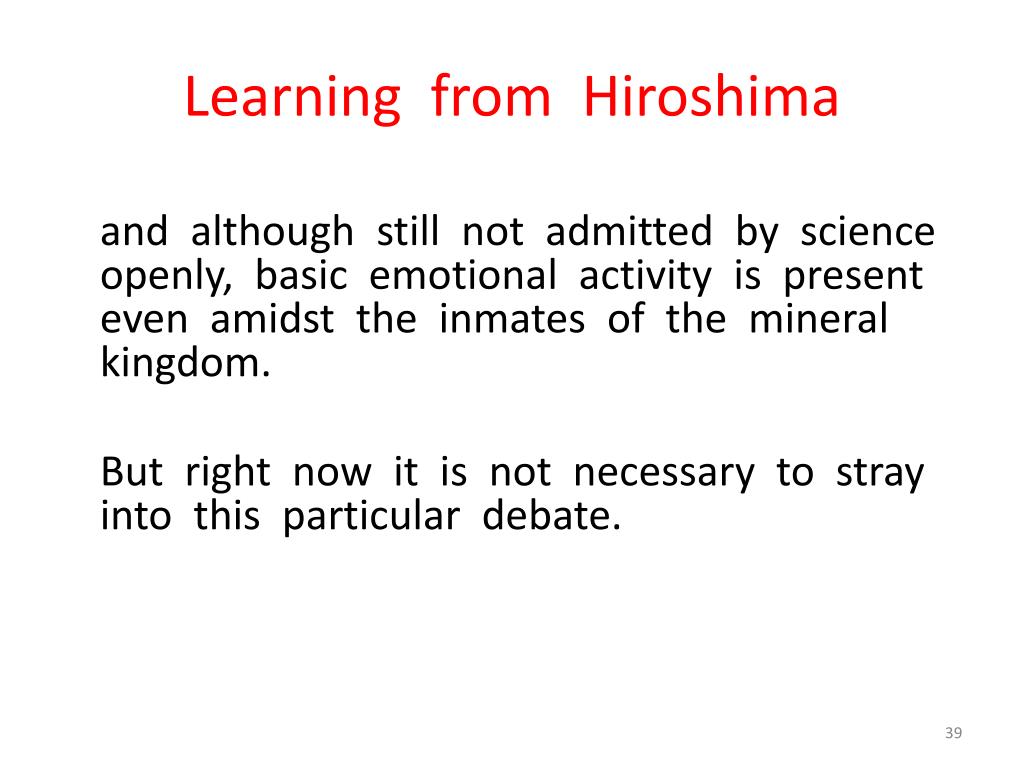 Learning from Hiroshima

and although still not admitted by science openly, basic emotional activity is present even amidst the inmates of the mineral kingdom.

But right now it is not necessary to stray into this particular debate.

39